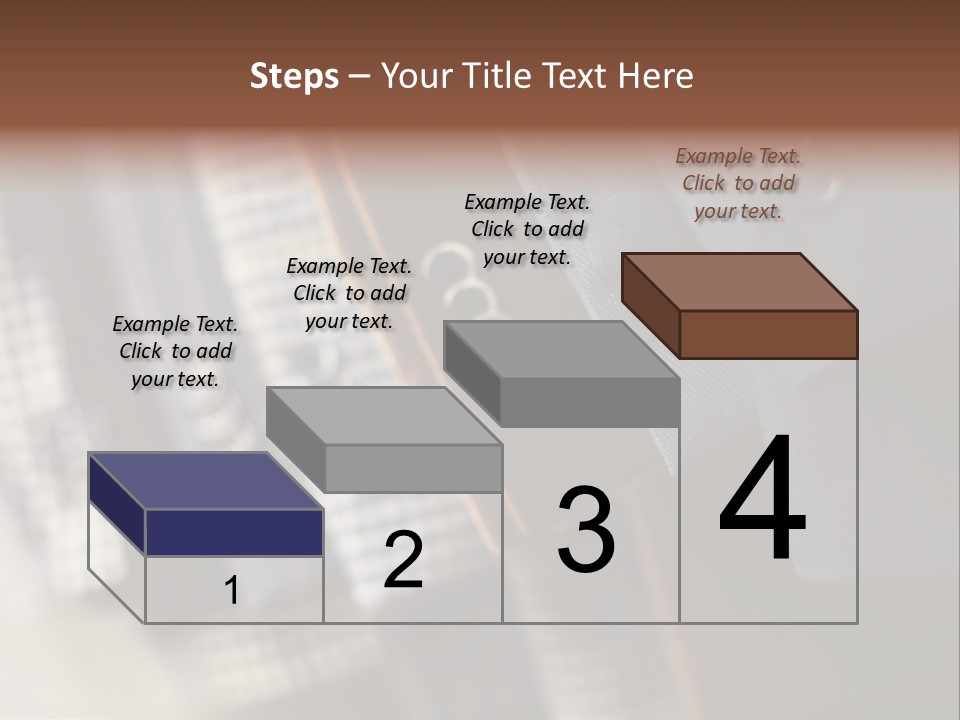 Steps – Your Title Text Here

Example Text. Click to add your text.

Example Text. Click to add your text.

Example Text. Click to add your text.

Example Text. Click to add your text.

1

2

3

4